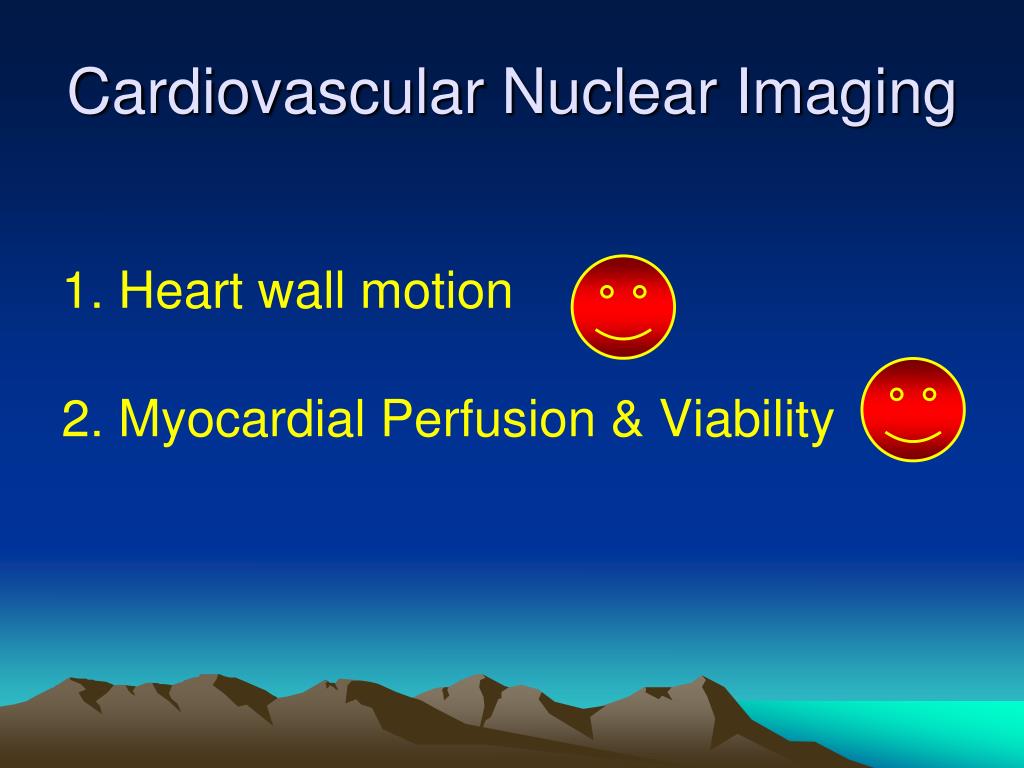 Cardiovascular Nuclear Imaging

1. Heart wall motion

2. Myocardial Perfusion & Viability